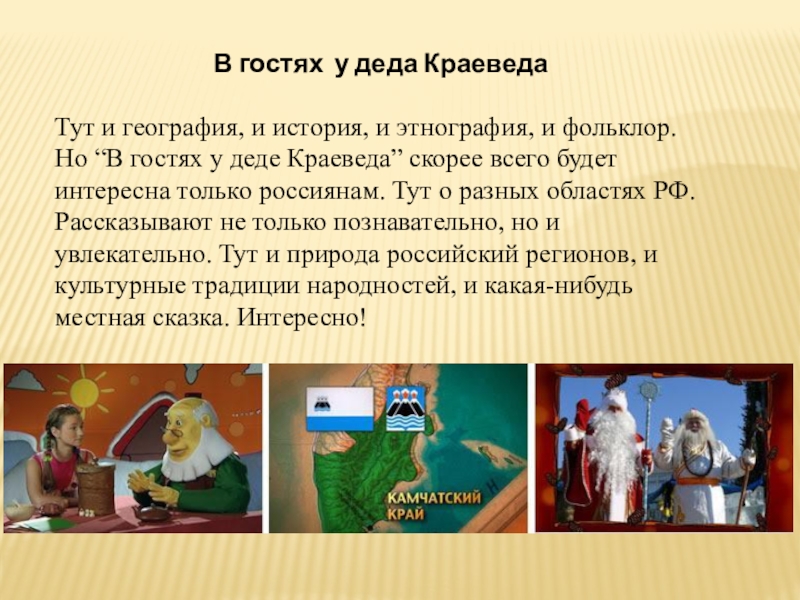 В гостях у деда Краеведа

Тут и география, и история, и этнография, и фольклор. Но “В гостях у деде Краеведа” скорее всего будет интересна только россиянам. Тут о разных областях РФ. Рассказывают не только познавательно, но и увлекательно. Тут и природа российский регионов, и культурные традиции народностей, и какая-нибудь местная сказка. Интересно!

КАМЧАТСКИЙ КРАЙ